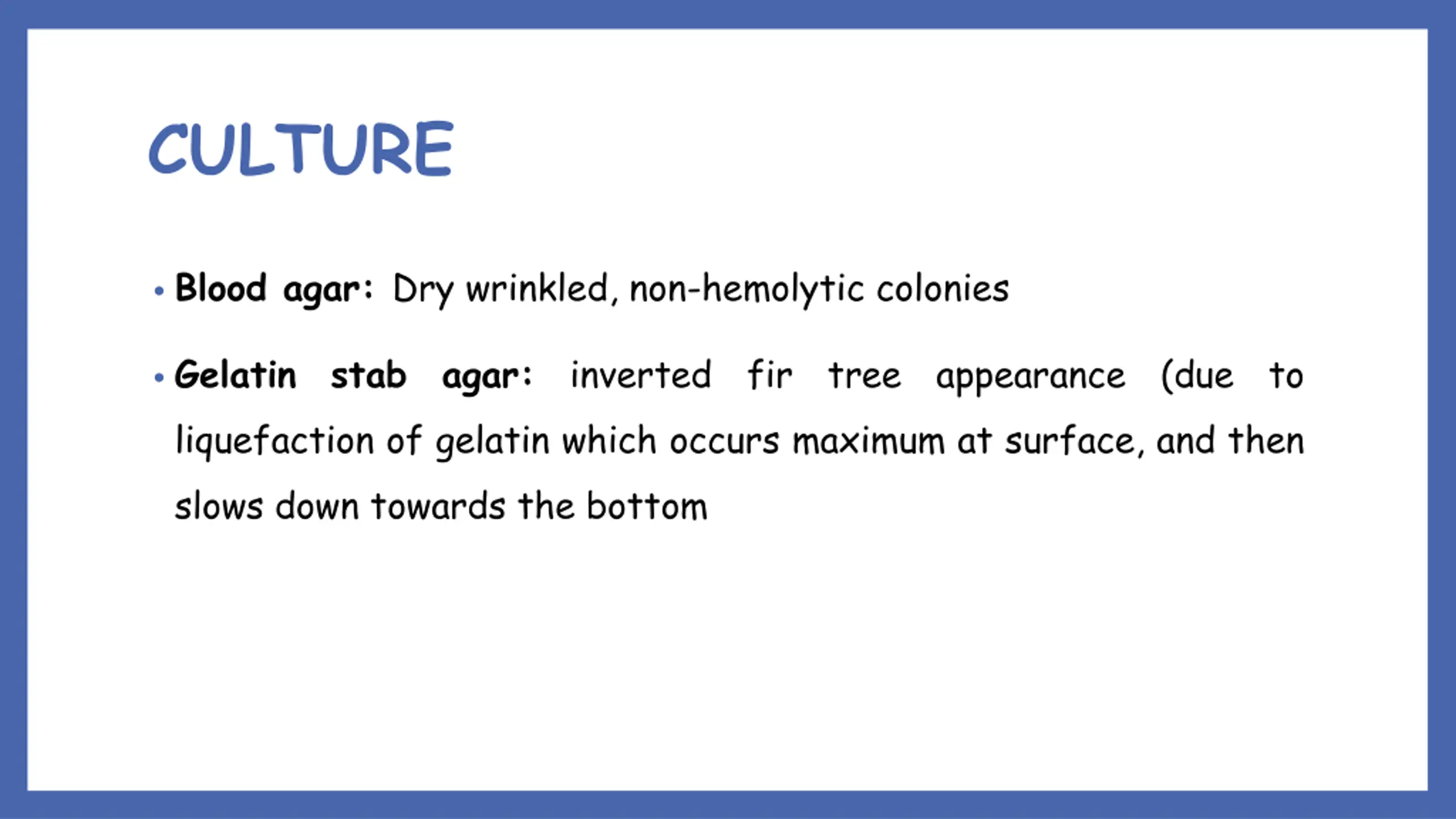 CULTURE

• Blood agar: Dry wrinkled, non-hemolytic colonies

• Gelatin stab agar: inverted fir tree appearance (due to liquefaction of gelatin which occurs maximum at surface, and then slows down towards the bottom